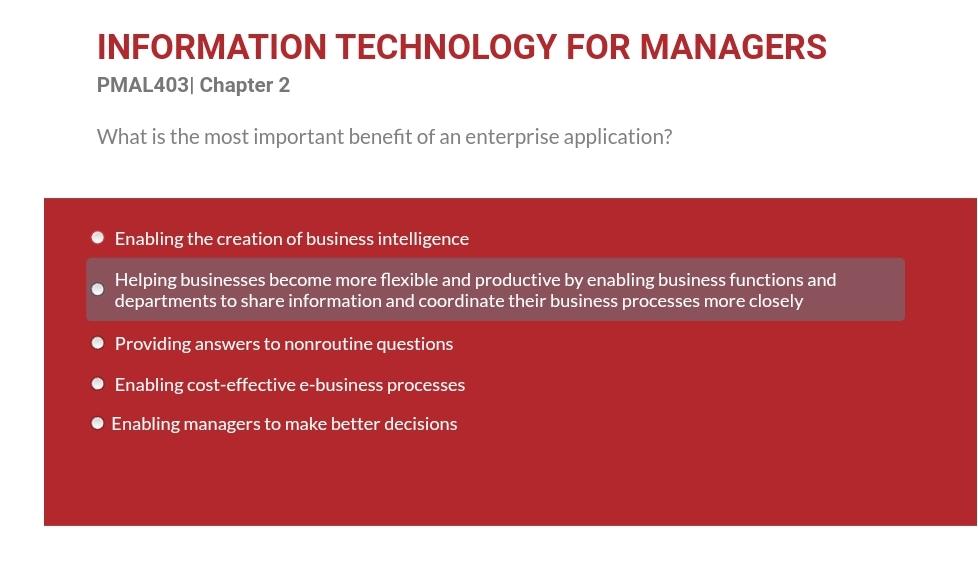 INFORMATION TECHNOLOGY FOR MANAGERS
PMAL403| Chapter 2

What is the most important benefit of an enterprise application?

Enabling the creation of business intelligence

Helping businesses become more flexible and productive by enabling business functions and departments to share information and coordinate their business processes more closely

Providing answers to nonroutine questions

Enabling cost-effective e-business processes

Enabling managers to make better decisions